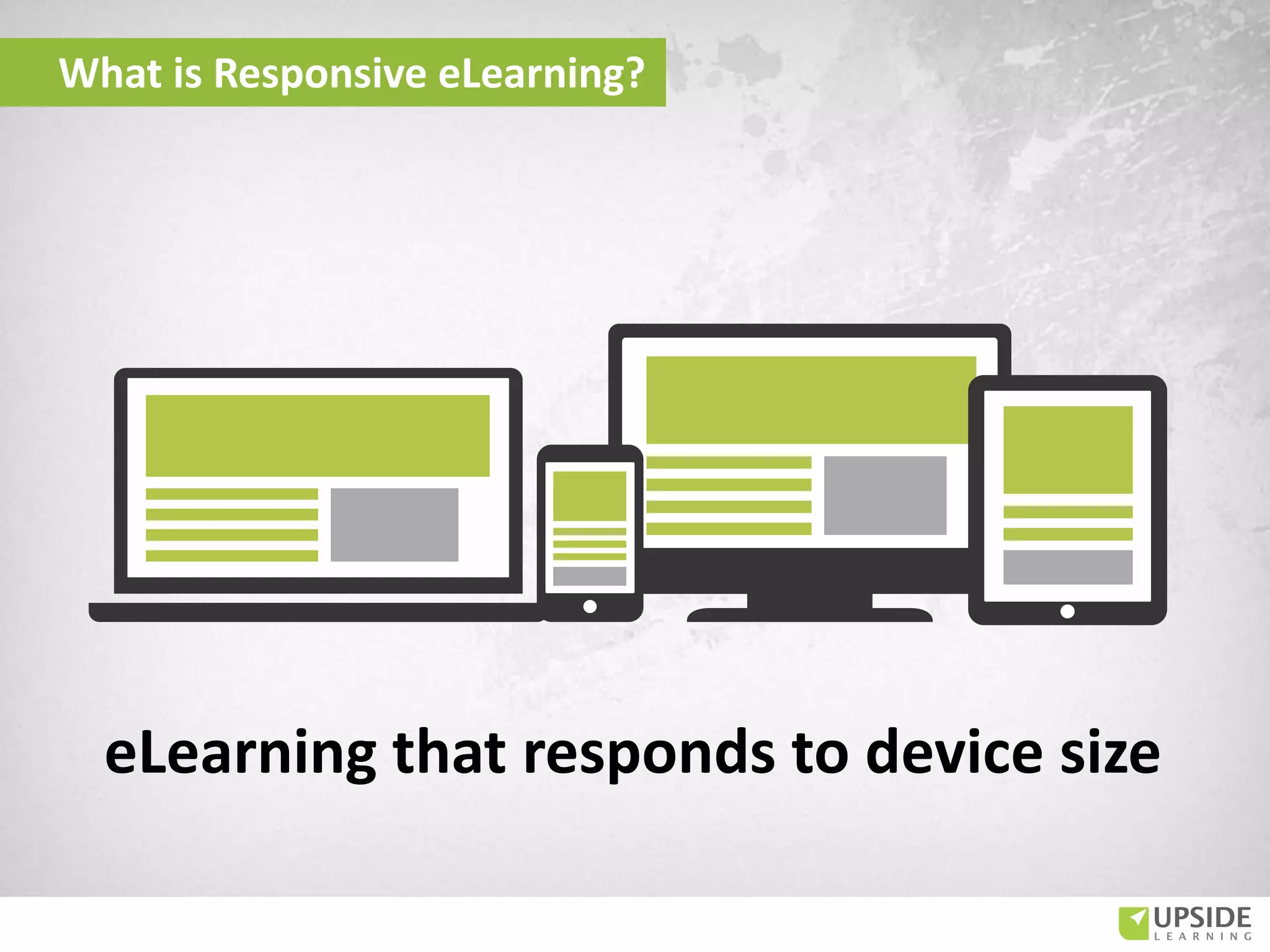 What is Responsive eLearning?

eLearning that responds to device size

UPSIDE
LEARNING